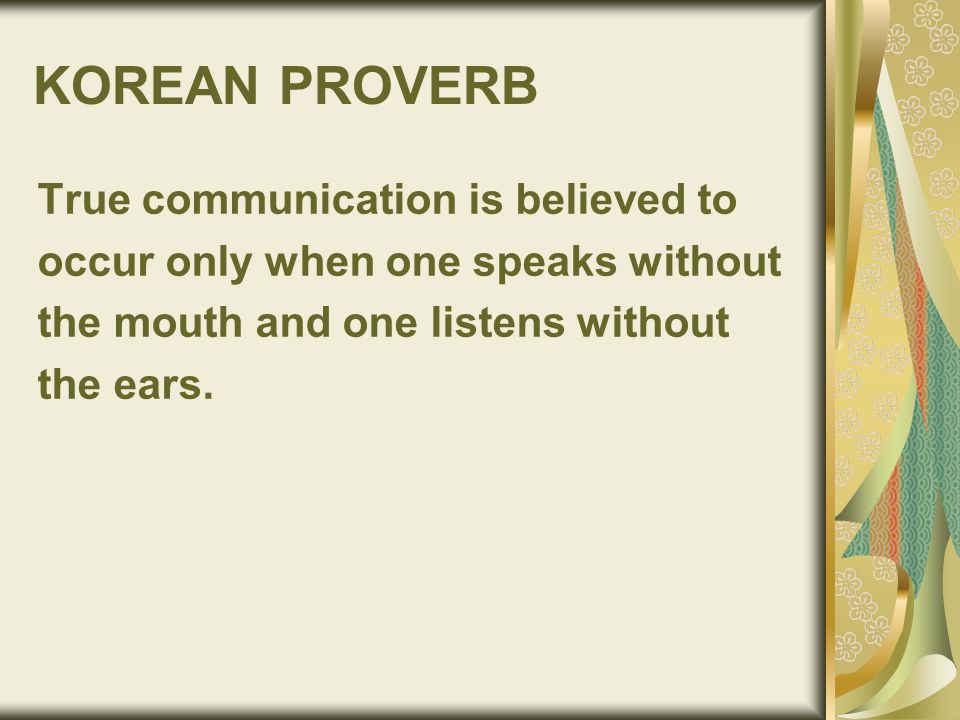 KOREAN PROVERB

True communication is believed to occur only when one speaks without the mouth and one listens without the ears.